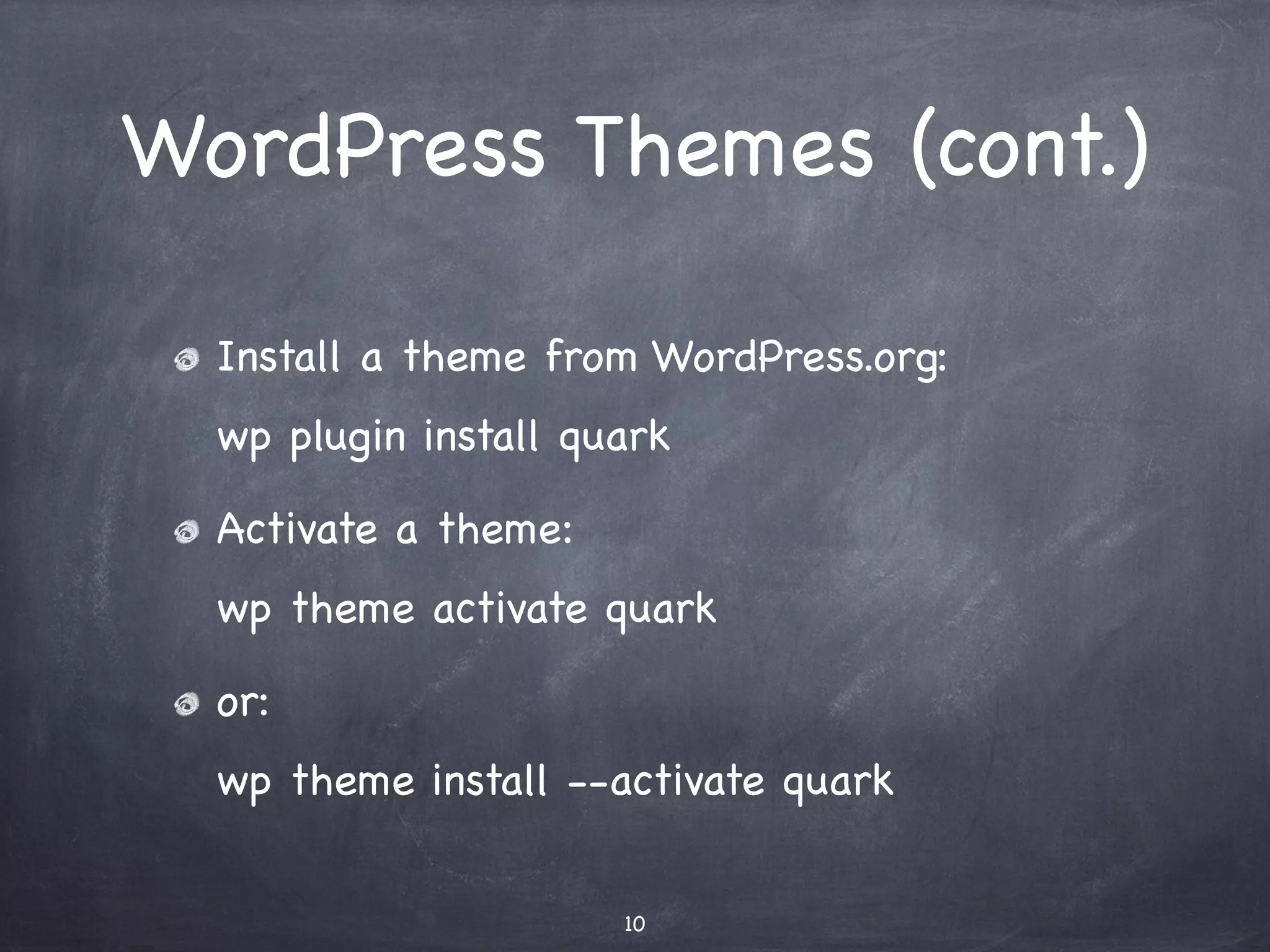 WordPress Themes (cont.)

Install a theme from WordPress.org:

wp plugin install quark

Activate a theme:

wp theme activate quark

or:

wp theme install --activate quark

10